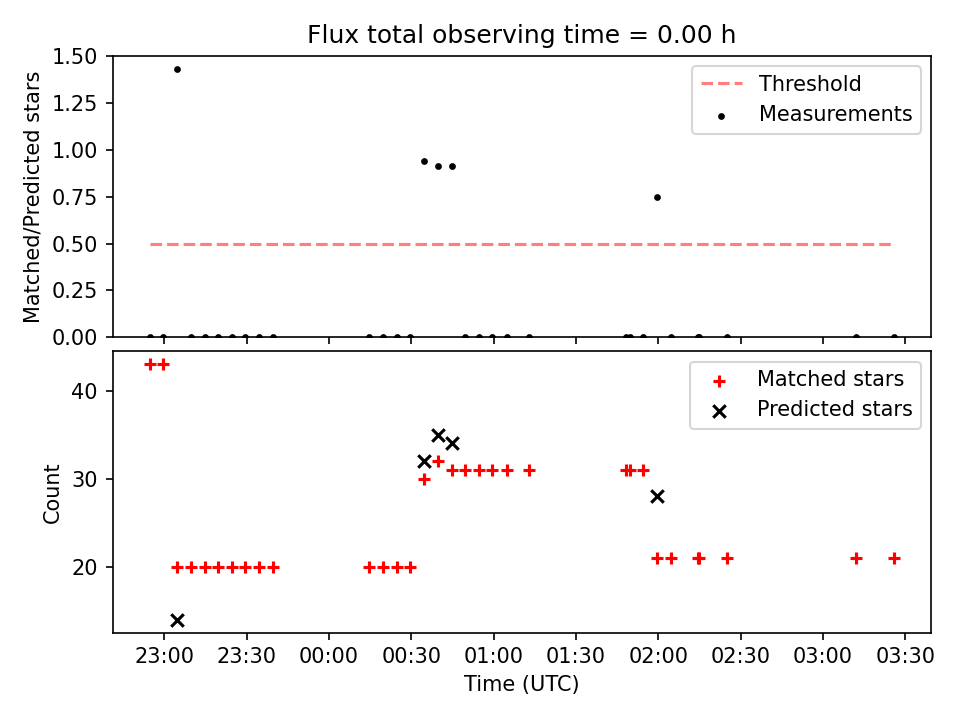 Flux total observing time = 0.00 h

Matched/Predicted stars

1.50
1.25
1.00
0.75
0.50
0.25
0.00

Threshold
Measurements

Count

40
30
20

Matched stars
Predicted stars

23:00 23:30 00:00 00:30 01:00 01:30 02:00 02:30 03:00 03:30

Time (UTC)